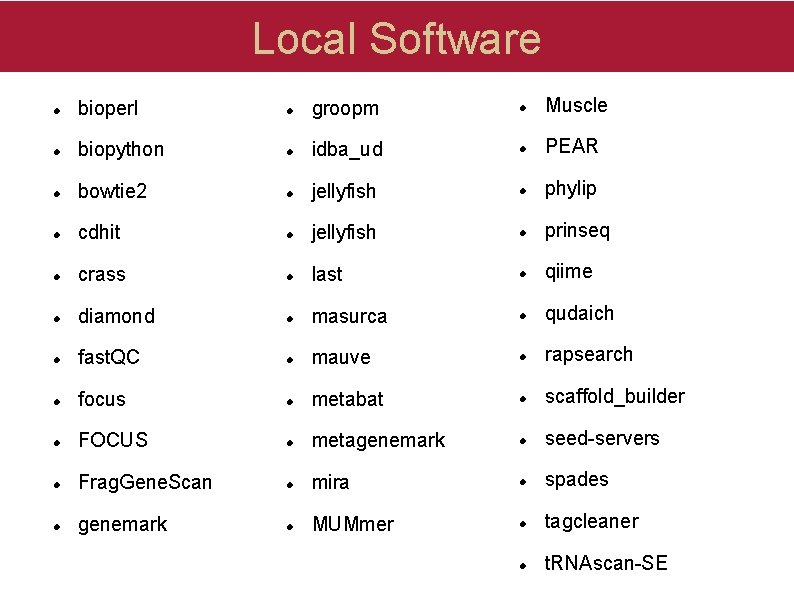 Local Software

- bioperl
- biopython
- bowtie2
- cdhit
- crass
- diamond
- fastQC
- focus
- FOCUS
- FragGeneScan
- genemark

- groopm
- idba_ud
- jellyfish
- jellyfish
- last
- masurca
- mauve
- metabat
- metagenemark
- mira
- MUMmer

- Muscle
- PEAR
- phylip
- prinseq
- qiime
- qudaich
- rapsearch
- scaffold_builder
- seed-servers
- spades
- tagcleaner
- tRNAscan-SE